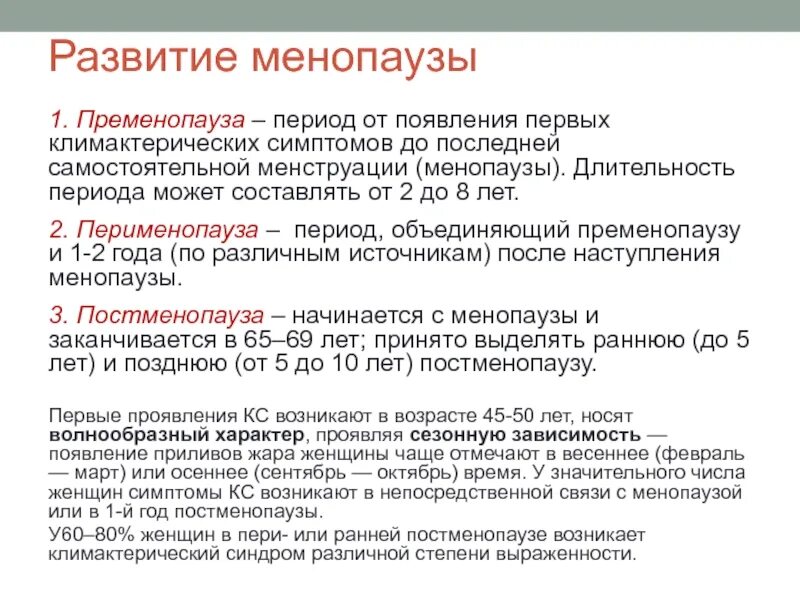 Развитие менопаузы

1. Пременопауза – период от появления первых климактерических симптомов до последней самостоятельной менструации (менопаузы). Длительность периода может составлять от 2 до 8 лет.

2. Перименопауза – период, объединяющий пременопаузу и 1-2 года (по различным источникам) после наступления менопаузы.

3. Постменопауза – начинается с менопаузы и заканчивается в 65–69 лет; принято выделять раннюю (до 5 лет) и позднюю (от 5 до 10 лет) постменопаузу.

Первые проявления КС возникают в возрасте 45-50 лет, носят волнообразный характер, проявляя сезонную зависимость — появление приливов жара женщины чаще отмечают в весеннее (февраль — март) или осеннее (сентябрь — октябрь) время. У значительного числа женщин симптомы КС возникают в непосредственной связи с менопаузой или в 1-й год постменопаузы.

У60–80% женщин в пери- или ранней постменопаузе возникает климактерический синдром различной степени выраженности.